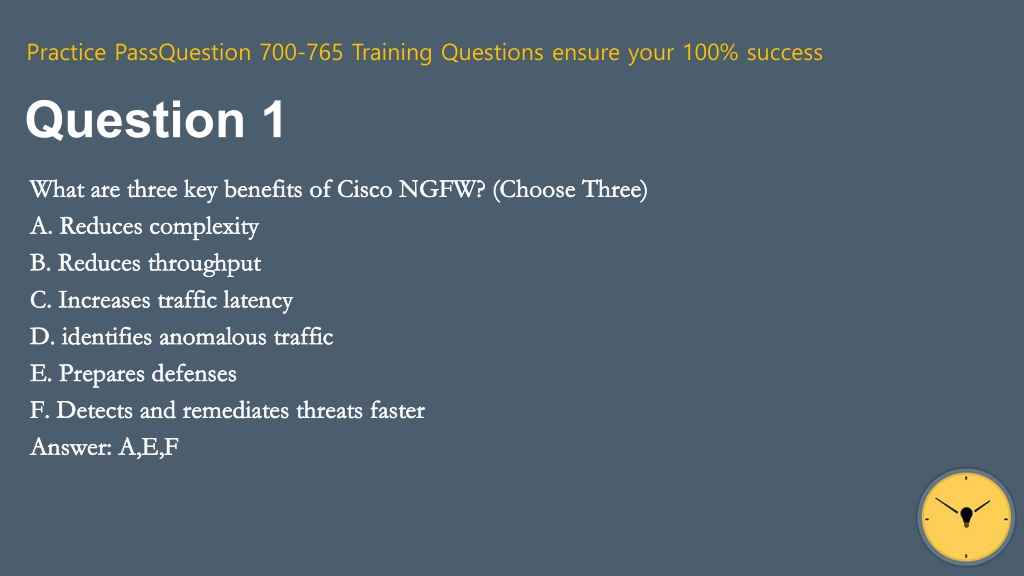 Practice PassQuestion 700-765 Training Questions ensure your 100% success

Question 1

What are three key benefits of Cisco NGFW? (Choose Three)
A. Reduces complexity
B. Reduces throughput
C. Increases traffic latency
D. identifies anomalous traffic
E. Prepares defenses
F. Detects and remediates threats faster
Answer: A,E,F